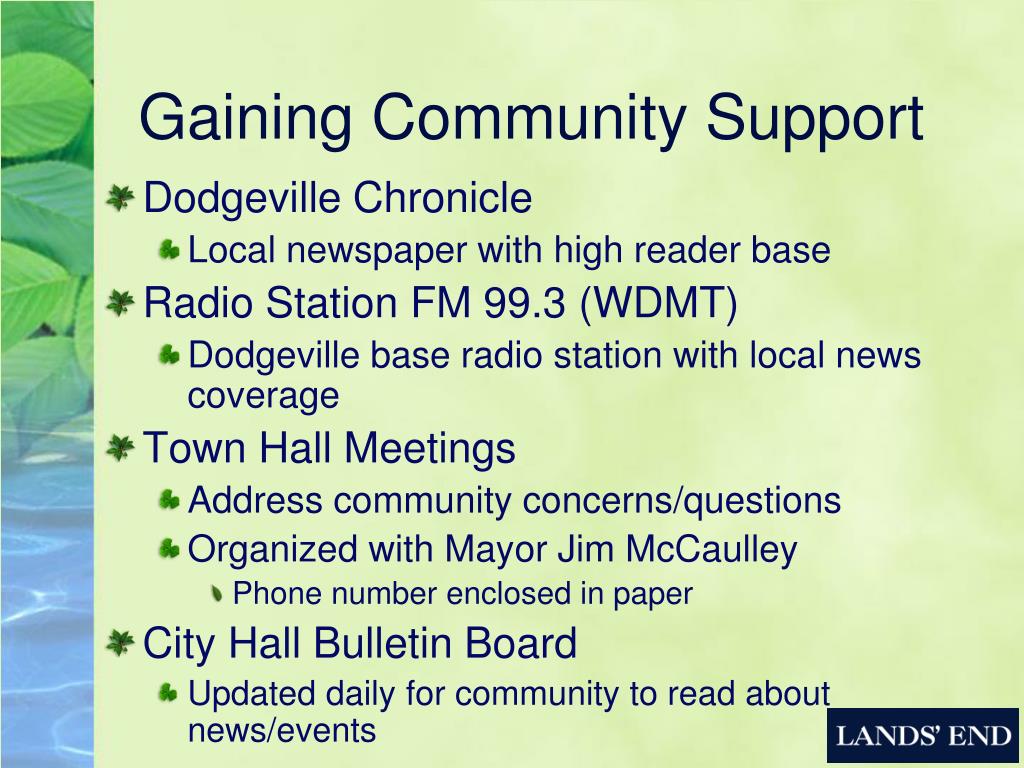 Gaining Community Support

Dodgeville Chronicle

Local newspaper with high reader base

Radio Station FM 99.3 (WDMT)

Dodgeville base radio station with local news coverage

Town Hall Meetings

Address community concerns/questions

Organized with Mayor Jim McCaulley

Phone number enclosed in paper

City Hall Bulletin Board

Updated daily for community to read about news/events

LANDS' END